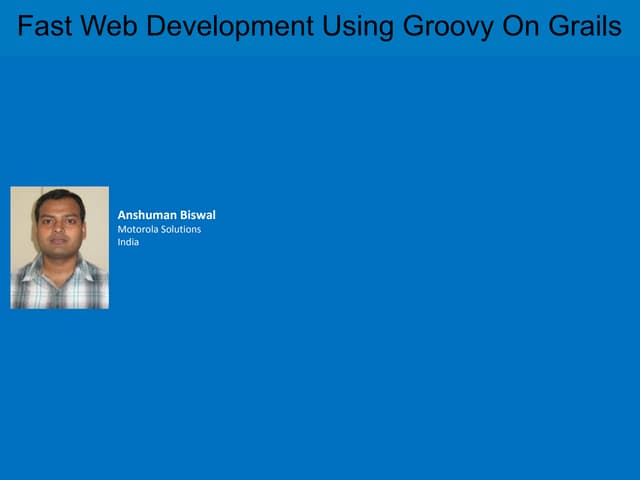 Fast Web Development Using Groovy On Grails

Anshuman Biswal
Motorola Solutions
India